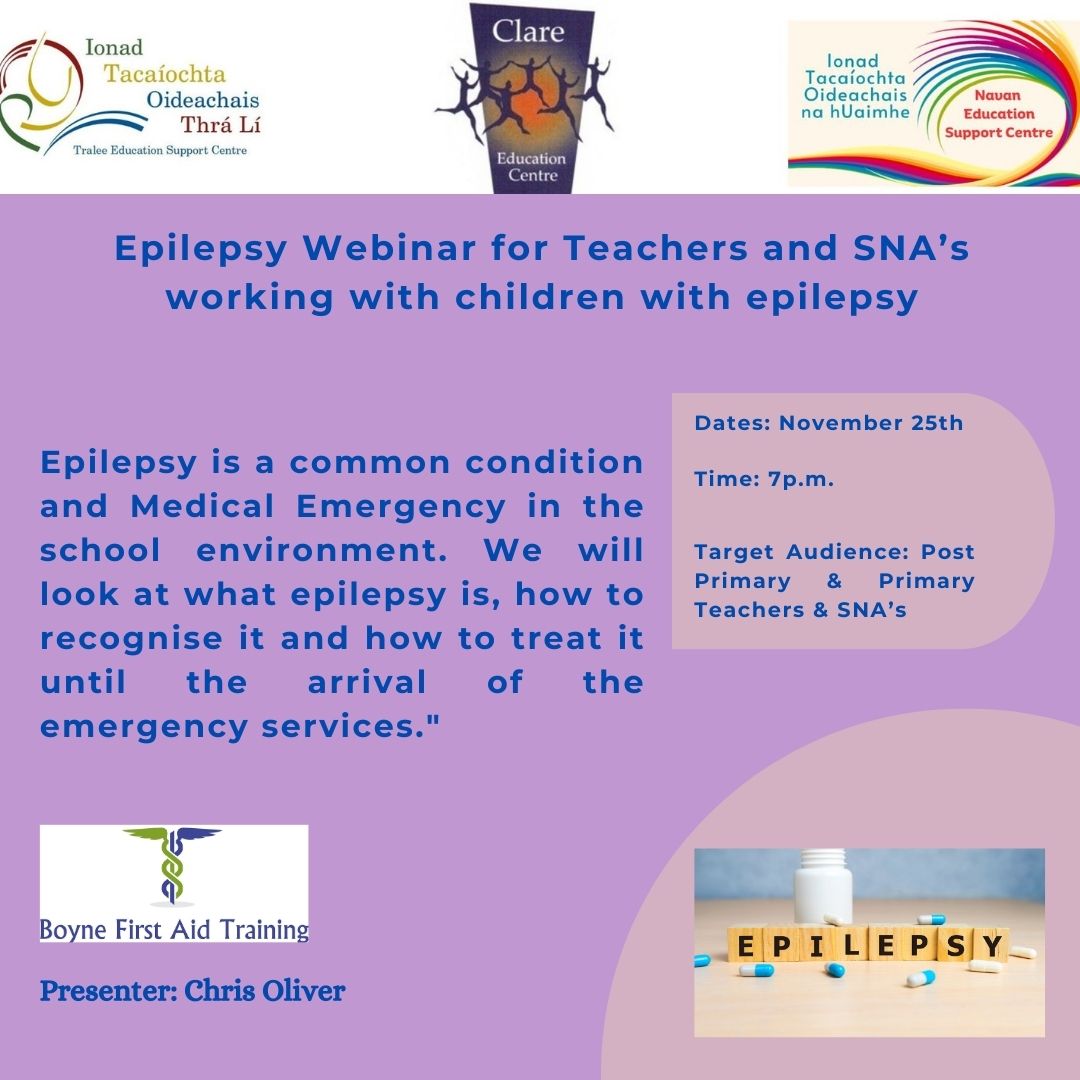 Ionad Tacaíochta Oideachais Thrá Lí
Tralee Education Support Centre

Clare Education Centre

Ionad Tacaíochta Oideachais na hUaimhe
Navan Education Support Centre

Epilepsy Webinar for Teachers and SNA's working with children with epilepsy

Epilepsy is a common condition and Medical Emergency in the school environment. We will look at what epilepsy is, how to recognise it and how to treat it until the arrival of the emergency services."

Dates: November 25th

Time: 7p.m.

Target Audience: Post Primary & Primary Teachers & SNA's

Boyne First Aid Training

Presenter: Chris Oliver

EPILEPSY